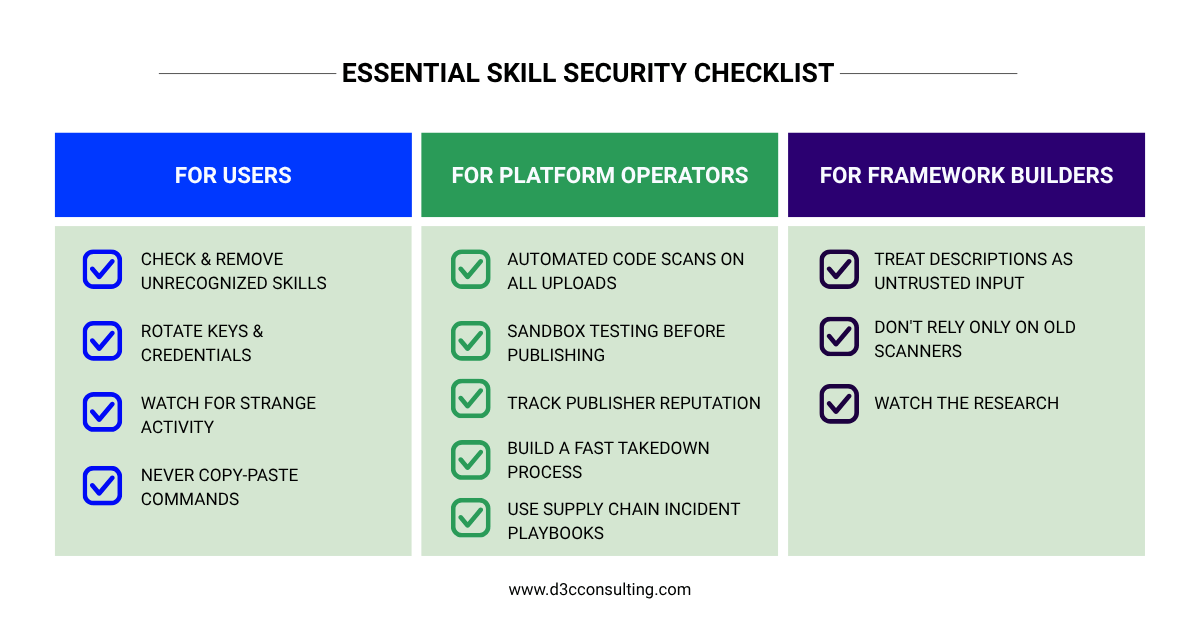 ESSENTIAL SKILL SECURITY CHECKLIST

FOR USERS

CHECK & REMOVE UNRECOGNIZED SKILLS

ROTATE KEYS & CREDENTIALS

WATCH FOR STRANGE ACTIVITY

NEVER COPY-PASTE COMMANDS

FOR PLATFORM OPERATORS

AUTOMATED CODE SCANS ON ALL UPLOADS

SANDBOX TESTING BEFORE PUBLISHING

TRACK PUBLISHER REPUTATION

BUILD A FAST TAKEDOWN PROCESS

USE SUPPLY CHAIN INCIDENT PLAYBOOKS

FOR FRAMEWORK BUILDERS

TREAT DESCRIPTIONS AS UNTRUSTED INPUT

DON'T RELY ONLY ON OLD SCANNERS

WATCH THE RESEARCH

www.d3cconsulting.com